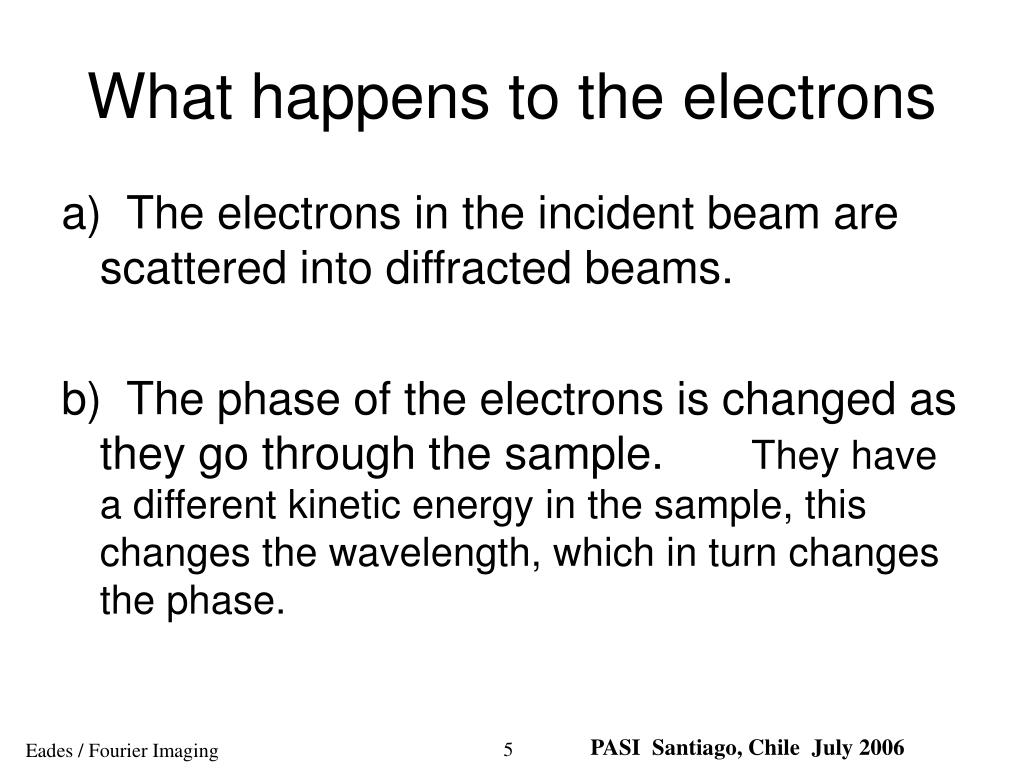 What happens to the electrons

a) The electrons in the incident beam are scattered into diffracted beams.

b) The phase of the electrons is changed as they go through the sample. They have a different kinetic energy in the sample, this changes the wavelength, which in turn changes the phase.

Eades / Fourier Imaging

5

PASI Santiago, Chile July 2006